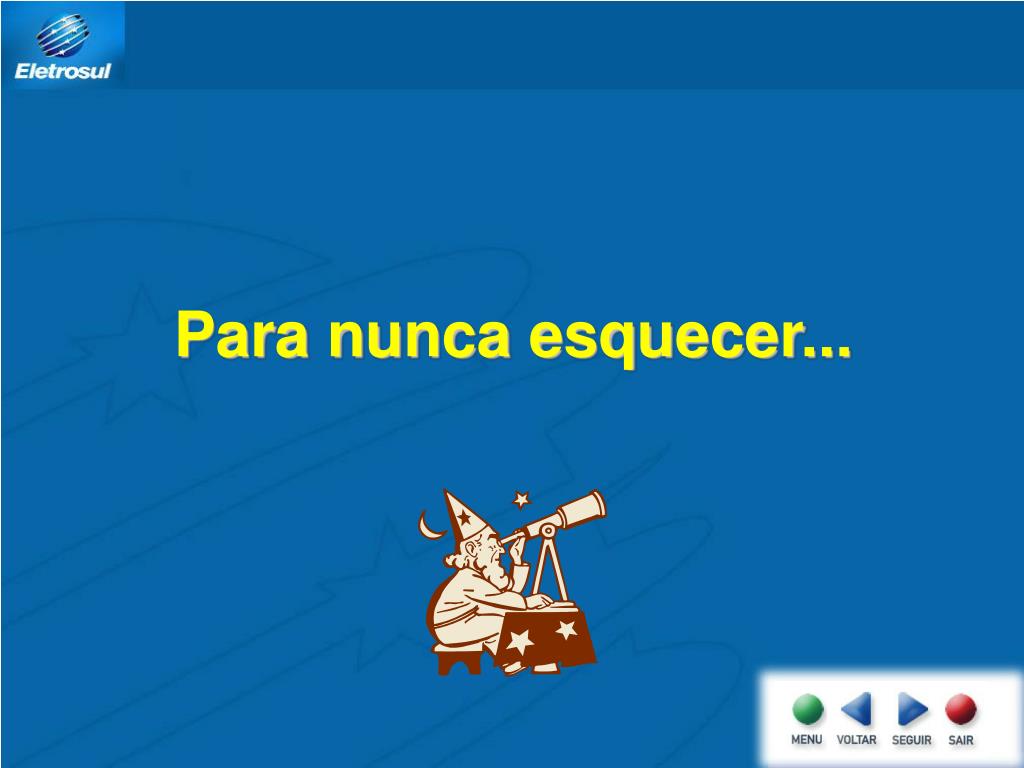 Eletrosul

Para nunca esquecer...

MENU VOLTAR SEGUIR SAIR